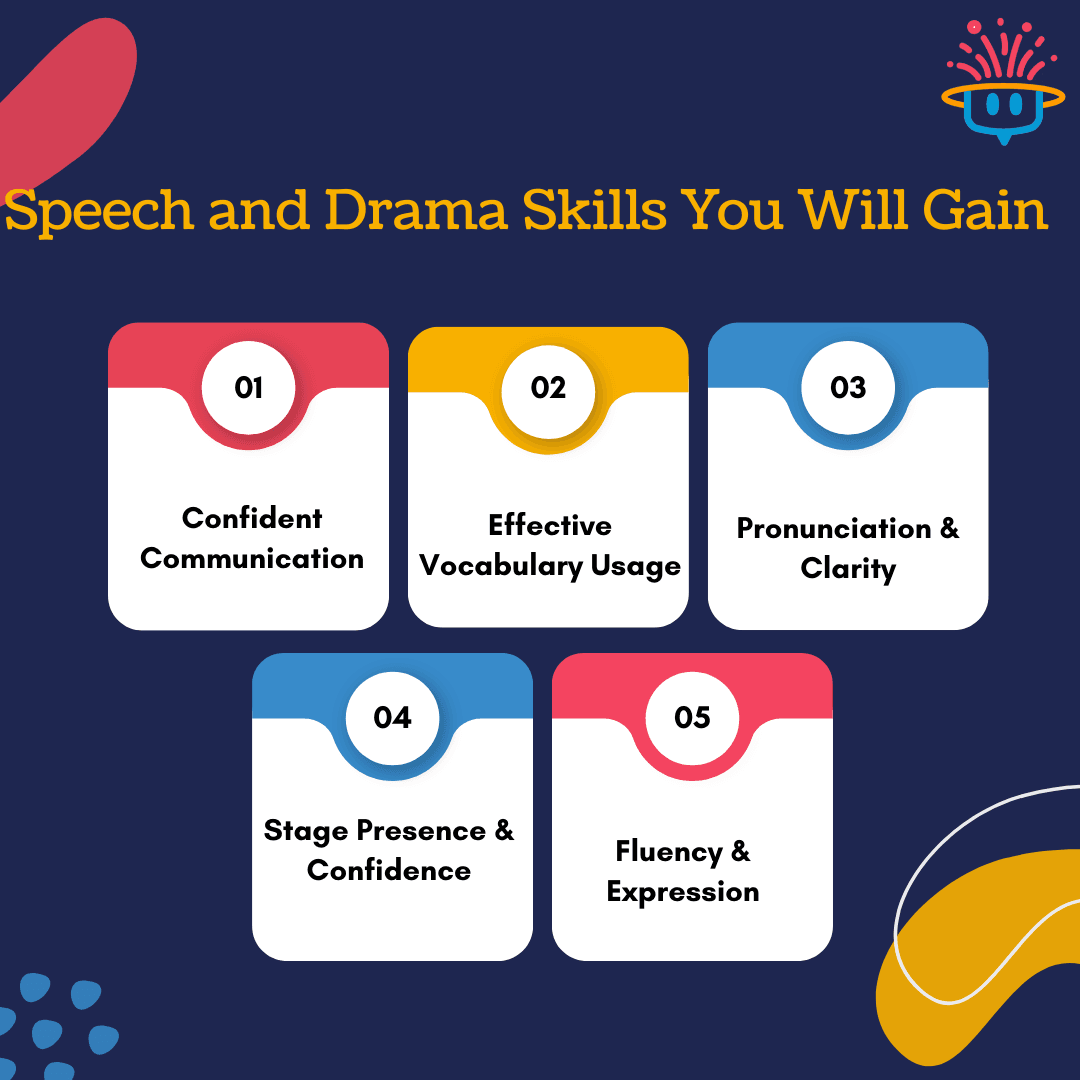 Speech and Drama Skills You Will Gain

01

Confident Communication

02

Effective Vocabulary Usage

03

Pronunciation & Clarity

04

Stage Presence & Confidence

05

Fluency & Expression